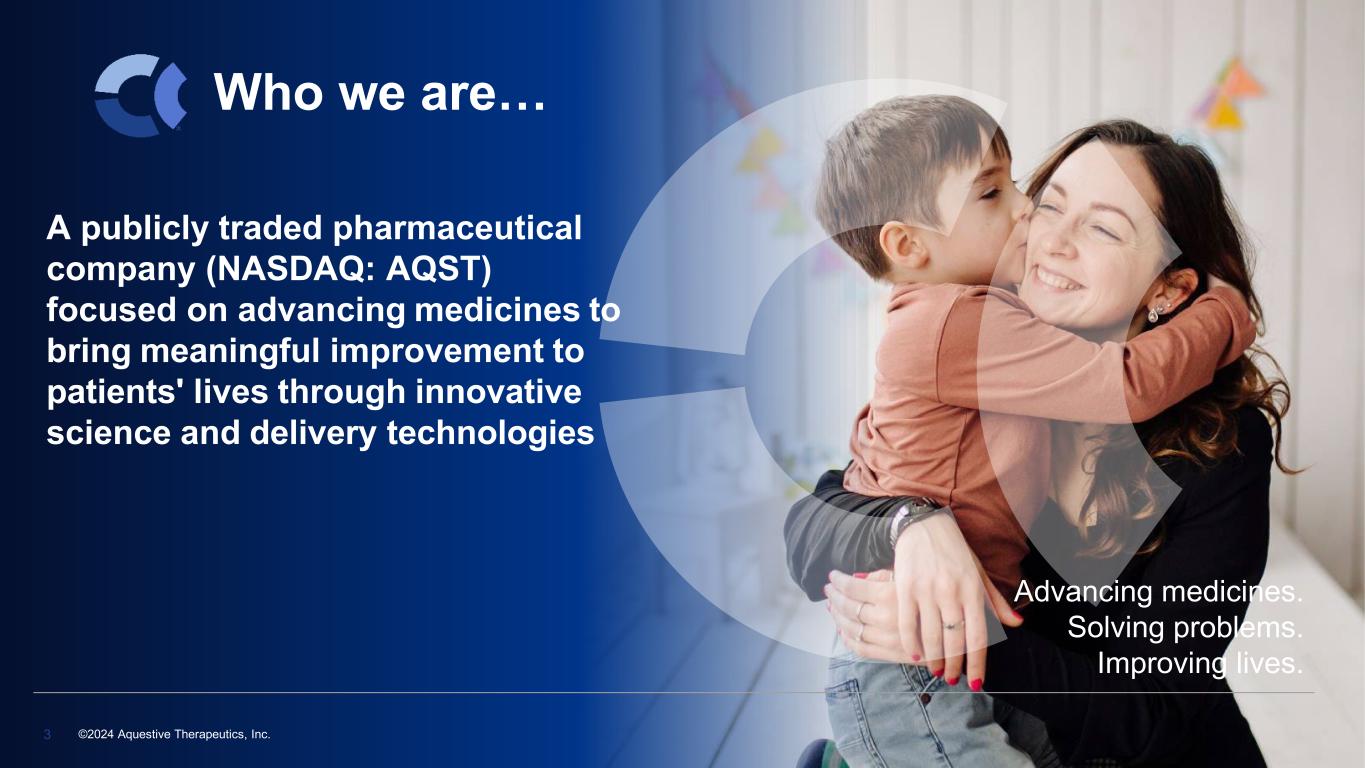 Who we are…

A publicly traded pharmaceutical company (NASDAQ: AQST) focused on advancing medicines to bring meaningful improvement to patients' lives through innovative science and delivery technologies

Advancing medicines.
Solving problems.
Improving lives.

3 ©2024 Aquestive Therapeutics, Inc.